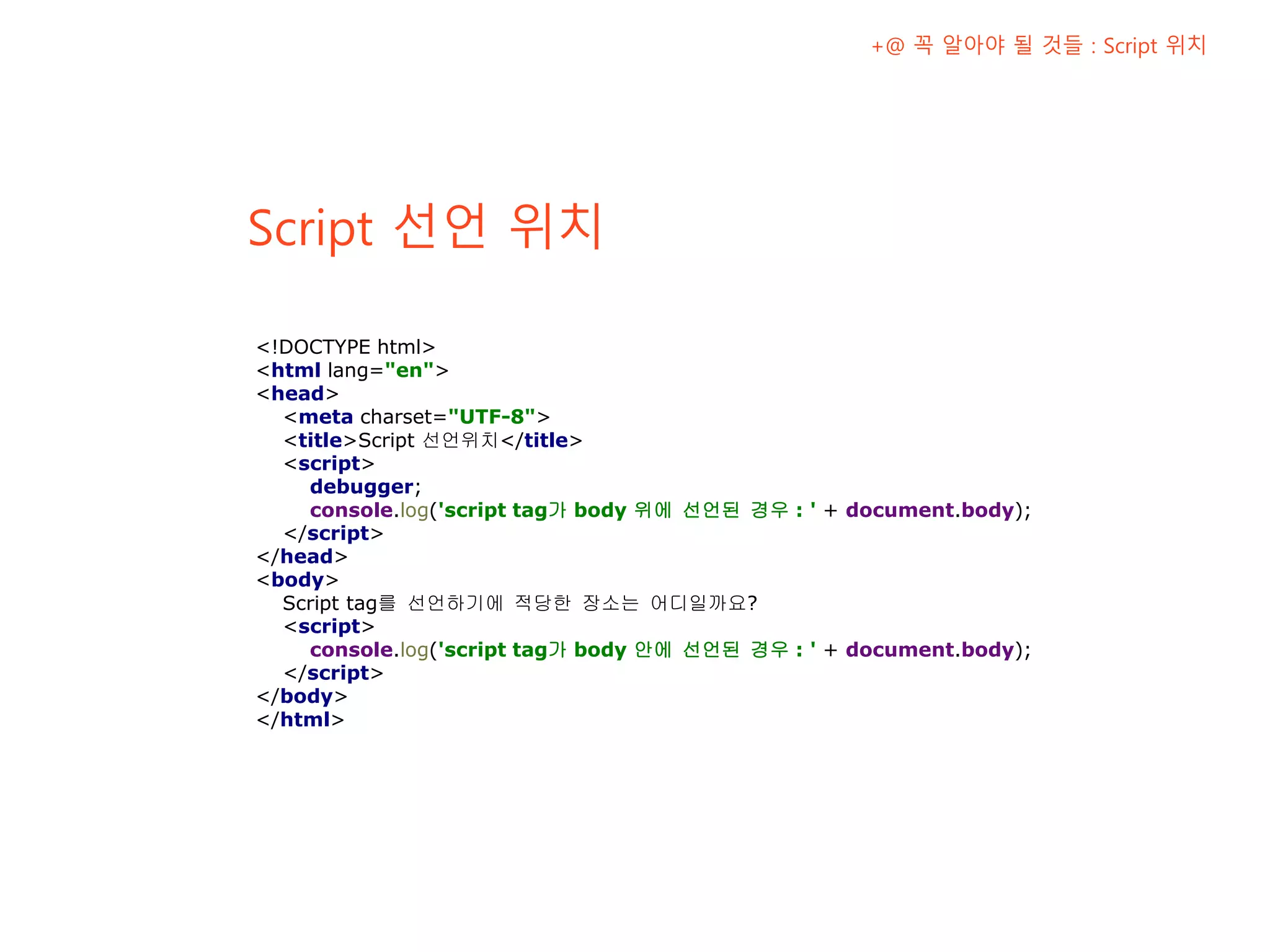 +@ 꼭 알아야 될 것들 : Script 위치

Script 선언 위치

<!DOCTYPE html>
<html lang="en">
<head>
<meta charset="UTF-8">
<title>Script 선언위치</title>
<script>
debugger;
console.log('script tag가 body 위에 선언된 경우 : ' + document.body);
</script>
</head>
<body>
Script tag를 선언하기에 적당한 장소는 어디일까요?
<script>
console.log('script tag가 body 안에 선언된 경우 : ' + document.body);
</script>
</body>
</html>